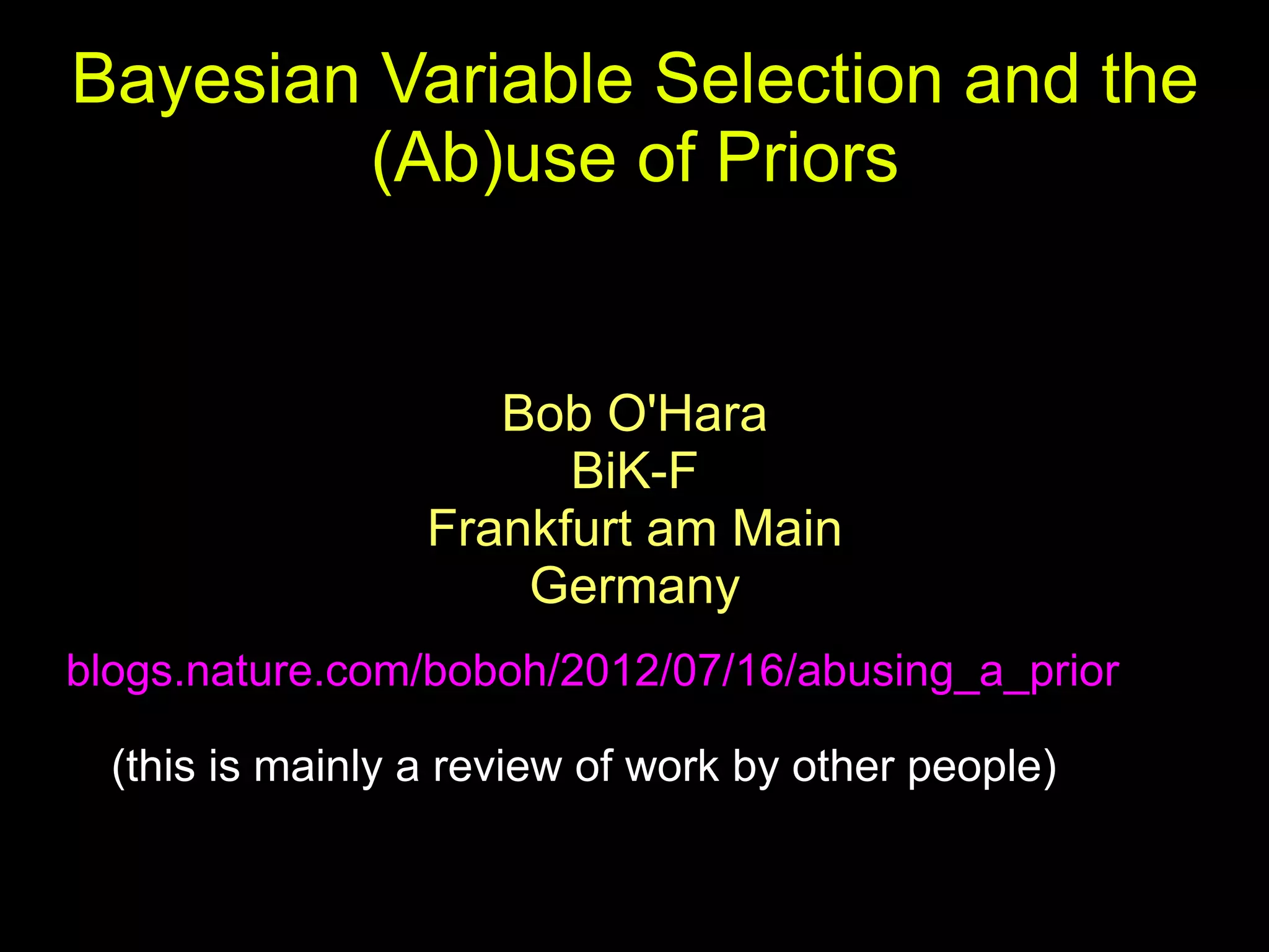 Bayesian Variable Selection and the (Ab)use of Priors

Bob O'Hara
BiK-F
Frankfurt am Main
Germany

blogs.nature.com/boboh/2012/07/16/abusing_a_prior

(this is mainly a review of work by other people)